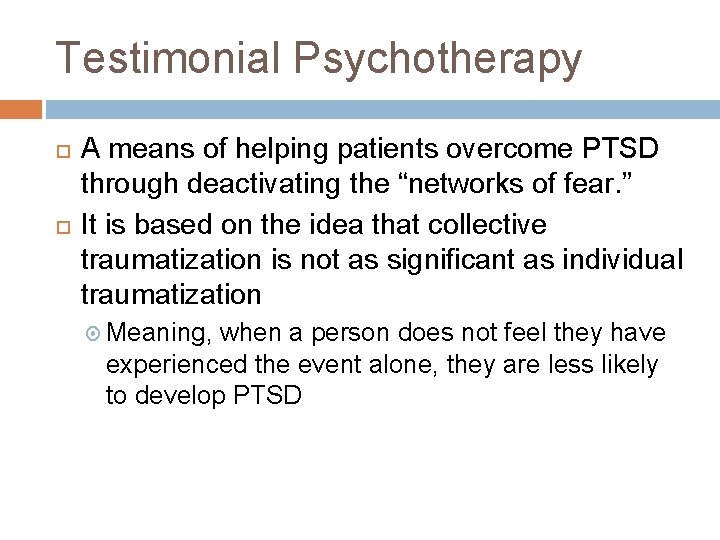 Testimonial Psychotherapy

A means of helping patients overcome PTSD through deactivating the “networks of fear.”

It is based on the idea that collective traumatization is not as significant as individual traumatization

Meaning, when a person does not feel they have experienced the event alone, they are less likely to develop PTSD